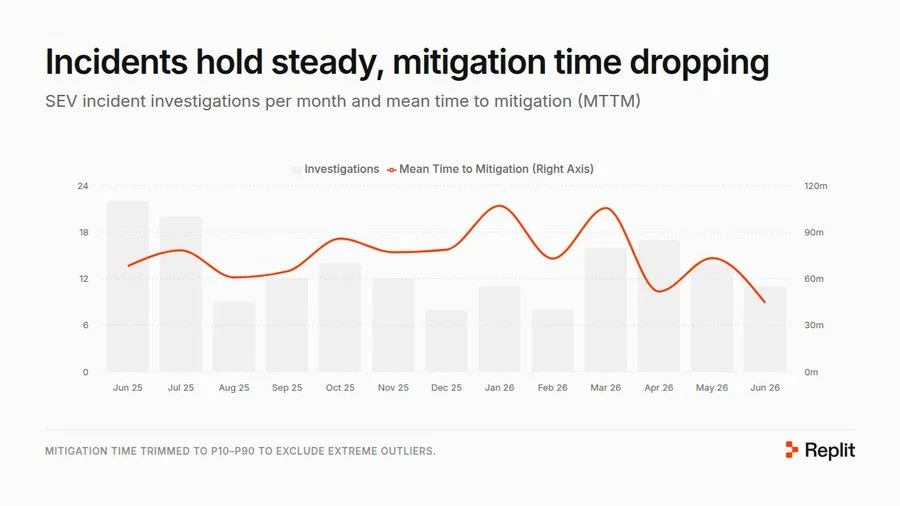 Incidents hold steady, mitigation time dropping

SEV incident investigations per month and mean time to mitigation (MTTM)

Investigations Mean Time to Mitigation (Right Axis)

24
18
12
6
0

120m
90m
60m
30m
0m

Jun 25 Jul 25 Aug 25 Sep 25 Oct 25 Nov 25 Dec 25 Jan 26 Feb 26 Mar 26 Apr 26 May 26 Jun 26

MITIGATION TIME TRIMMED TO P10–P90 TO EXCLUDE EXTREME OUTLIERS.

Replit